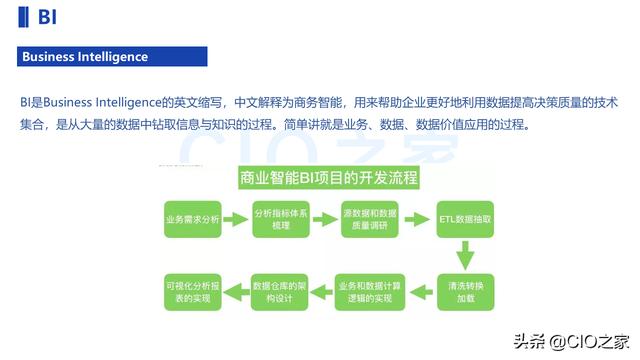 BI

Business Intelligence

BI是Business Intelligence的英文缩写，中文解释为商务智能，用来帮助企业更好地利用数据提高决策质量的技术集合，是从大量的数据中钻取信息与知识的过程。简单讲就是业务、数据、数据价值应用的过程。

CIO之家

商业智能BI项目的开发流程

业务需求分析

分析指标体系梳理

源数据和数据质量调研

ETL数据抽取

清洗转换加载

业务和数据计算逻辑的实现

数据仓库的架构设计

可视化分析报表的实现

头条 @CIO之家